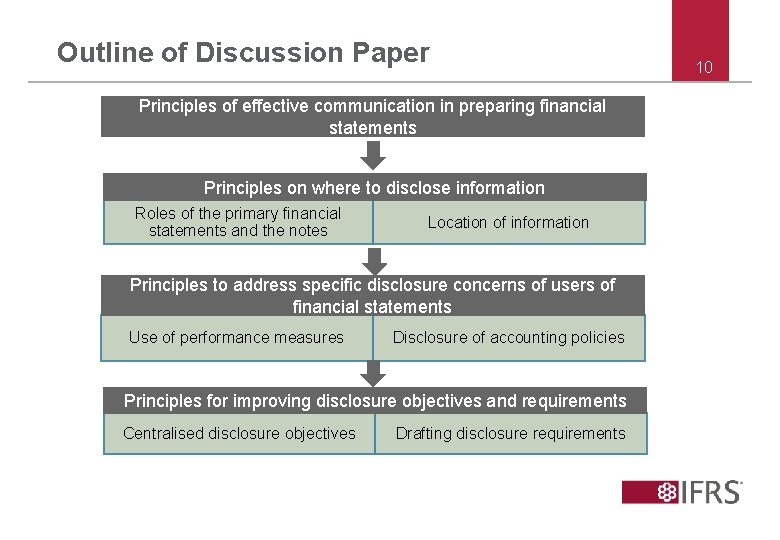 Outline of Discussion Paper

10

Principles of effective communication in preparing financial statements

Principles on where to disclose information

Roles of the primary financial statements and the notes

Location of information

Principles to address specific disclosure concerns of users of financial statements

Use of performance measures

Disclosure of accounting policies

Principles for improving disclosure objectives and requirements

Centralised disclosure objectives

Drafting disclosure requirements

IFRS